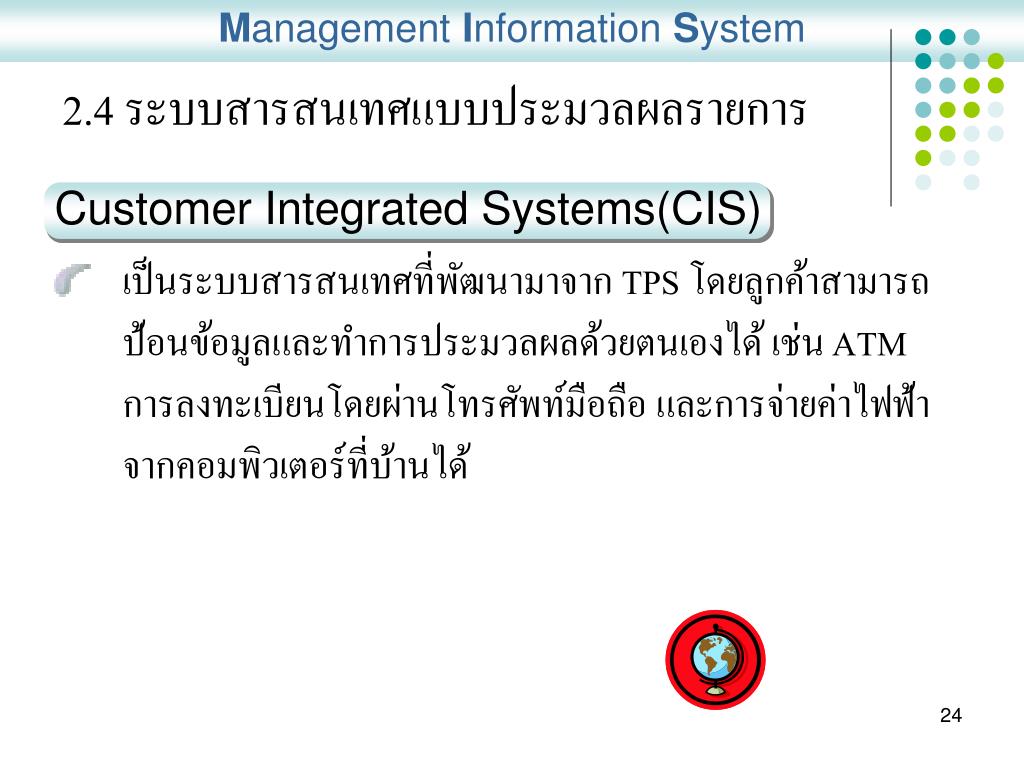 Management Information System

2.4 ระบบสารสนเทศแบบประมวลผลรายการ

Customer Integrated Systems(CIS)

เป็นระบบสารสนเทศที่พัฒนามาจาก TPS โดยลูกค้าสามารถป้อนข้อมูลและทำการประมวลผลด้วยตนเองได้ เช่น ATM การลงทะเบียนโดยผ่านโทรศัพท์มือถือ และการจ่ายค่าไฟฟ้าจากคอมพิวเตอร์ที่บ้านได้

24